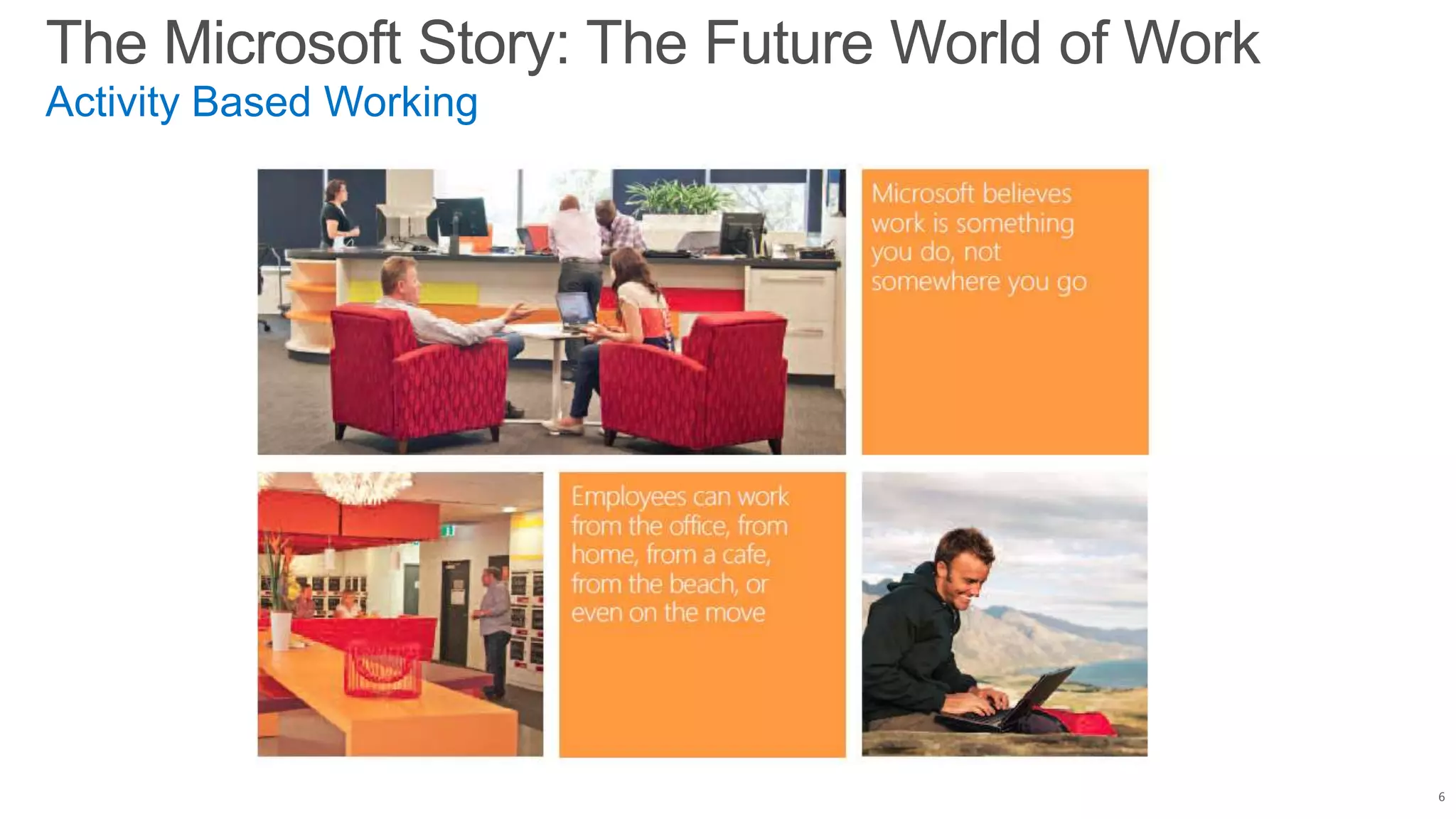 The Microsoft Story: The Future World of Work
Activity Based Working

Microsoft believes work is something you do, not somewhere you go

Employees can work from the office, from home, from a cafe, from the beach, or even on the move

6